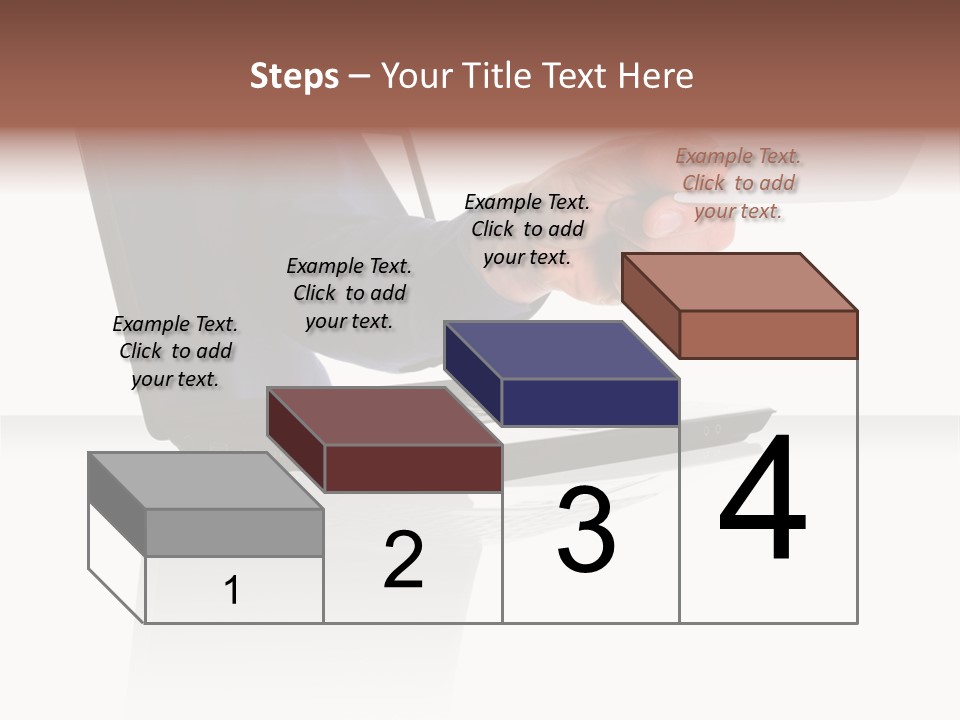 Steps – Your Title Text Here

Example Text. Click to add your text.

Example Text. Click to add your text.

Example Text. Click to add your text.

Example Text. Click to add your text.

1

2

3

4